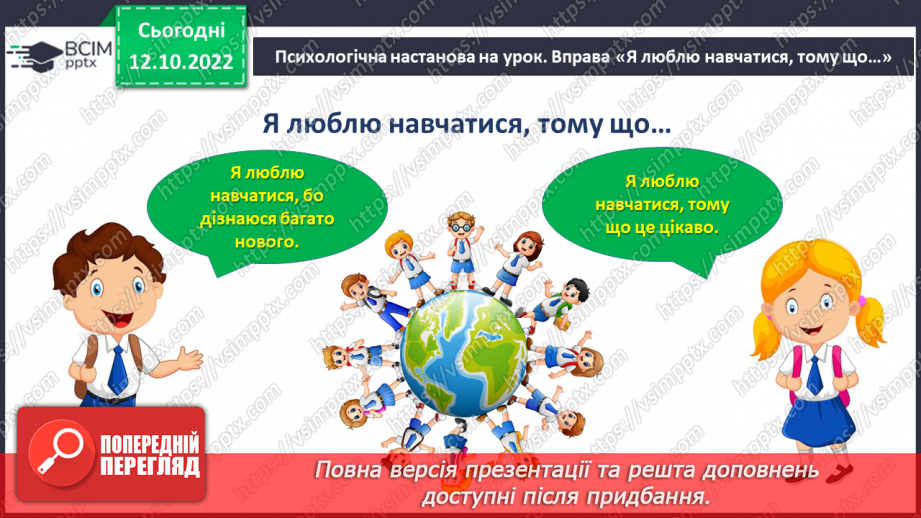 ВСІМ pptx

Сьогодні 12.10.2022

Психологічна настанова на урок. Вправа «Я люблю навчатися, тому що…»

Я люблю навчатися, тому що…

Я люблю навчатися, бо дізнаюся багато нового.

Я люблю навчатися, тому що це цікаво.

https://vsimpptx.com

ПОПЕРЕДНІЙ ПЕРЕГЛЯД

Повна версія презентації та решта доповнень доступні після придбання.